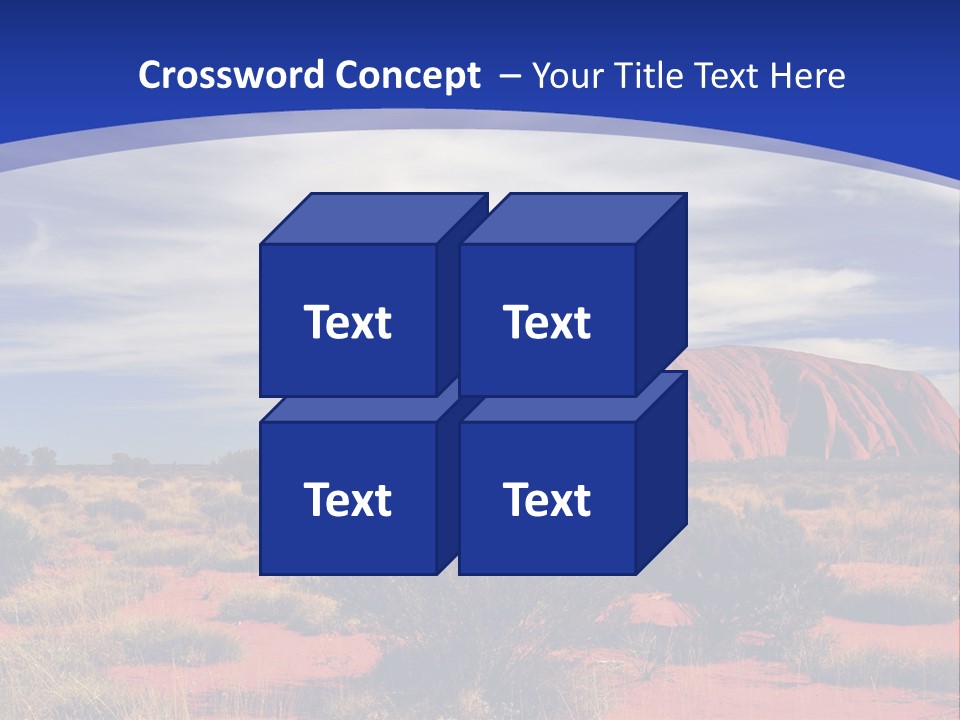 Crossword Concept – Your Title Text Here

Text

Text

Text

Text